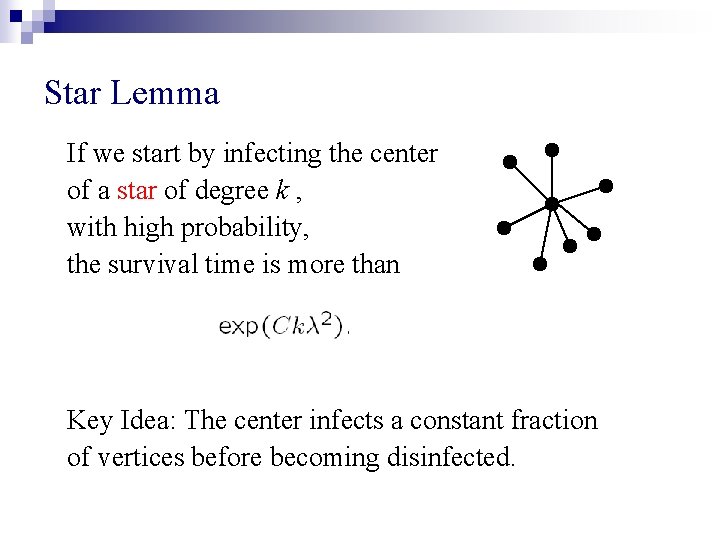 Star Lemma

If we start by infecting the center of a star of degree $k$ , with high probability, the survival time is more than

$\exp(Ck\lambda^2)$.

Key Idea: The center infects a constant fraction of vertices before becoming disinfected.